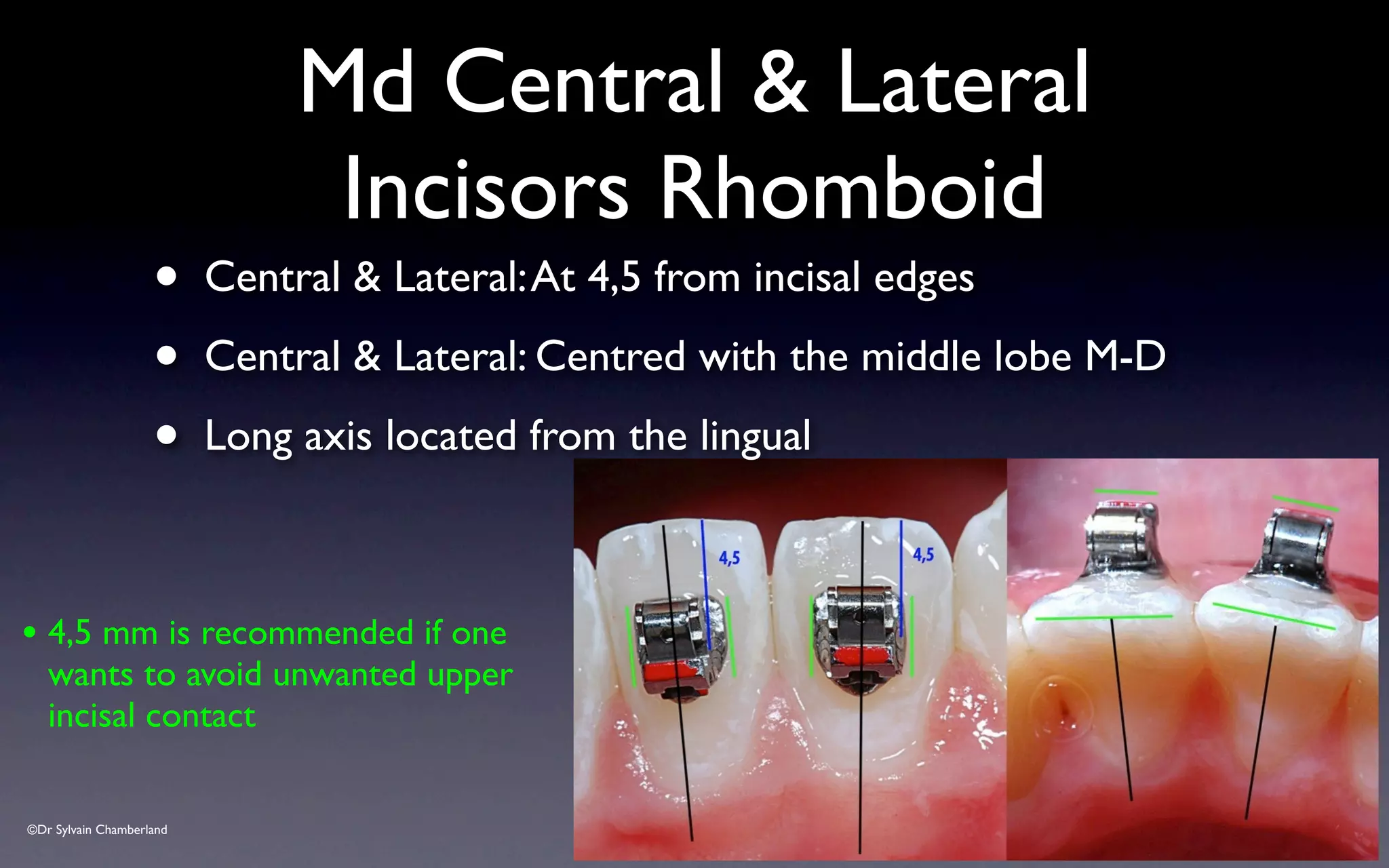 Md Central & Lateral Incisors Rhomboid

• Central & Lateral: At 4,5 from incisal edges

• Central & Lateral: Centred with the middle lobe M-D

• Long axis located from the lingual

• 4,5 mm is recommended if one wants to avoid unwanted upper incisal contact

4,5

4,5

©Dr Sylvain Chamberland